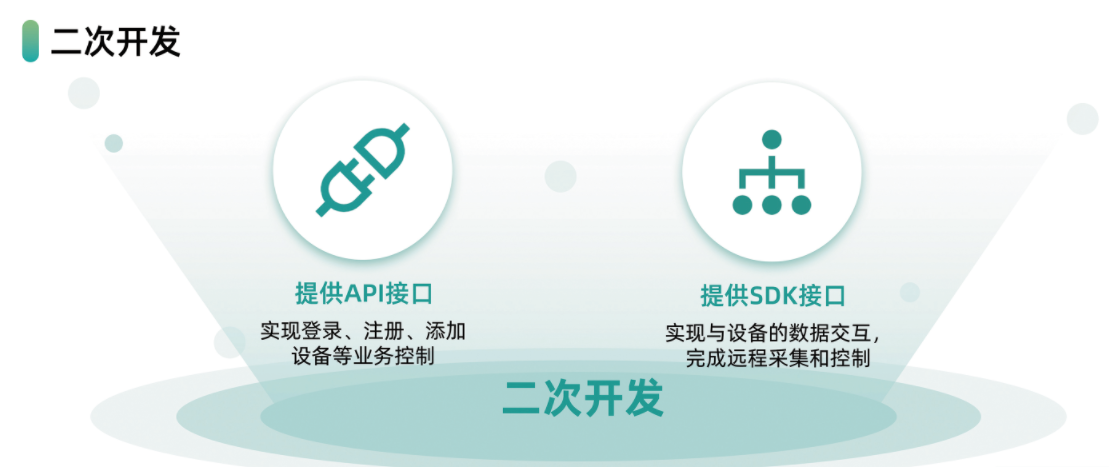 二次开发

提供API接口

实现登录、注册、添加设备等业务控制

提供SDK接口

实现与设备的数据交互，完成远程采集和控制

二次开发